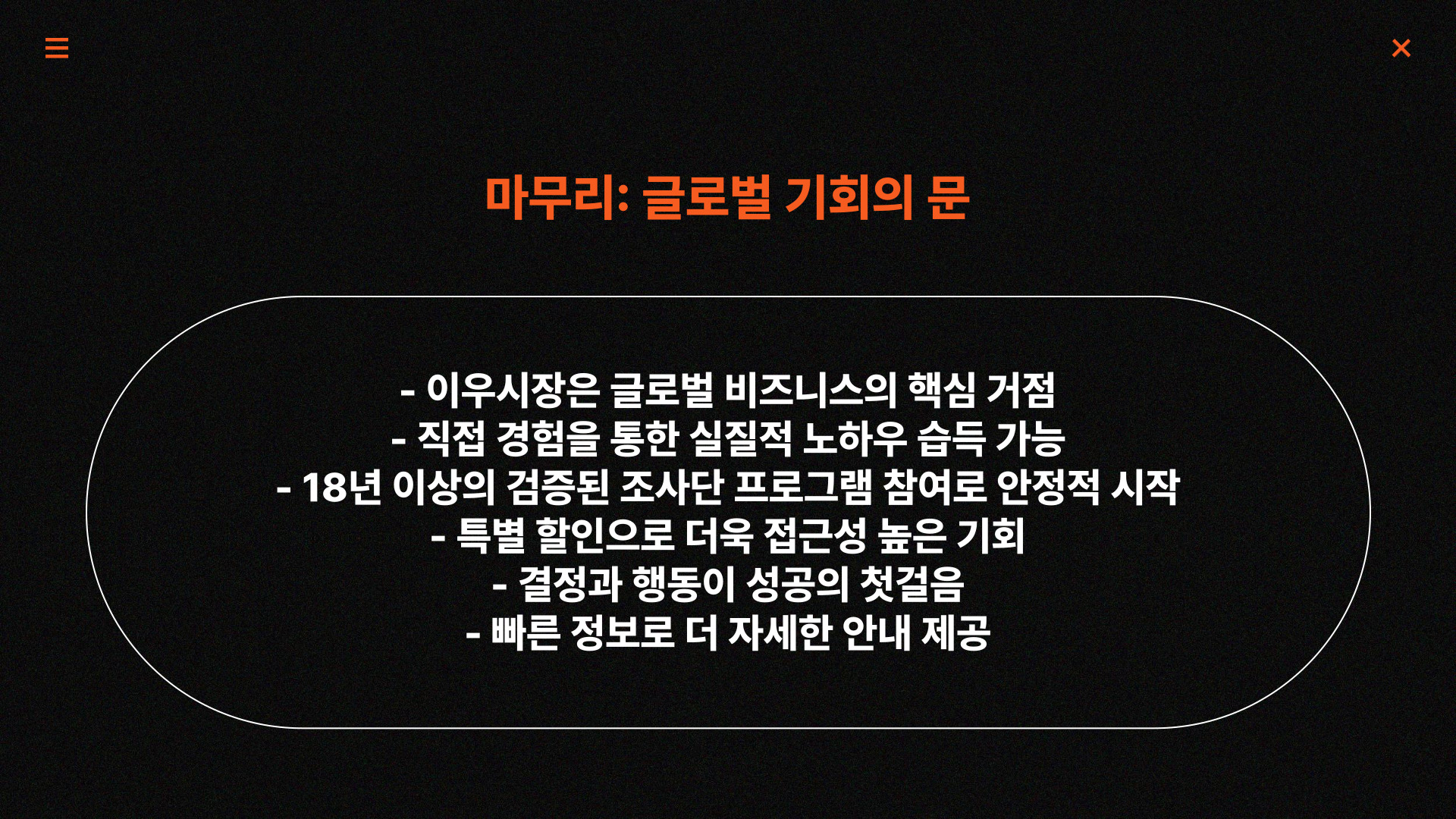 마무리: 글로벌 기회의 문

- 이우시장은 글로벌 비즈니스의 핵심 거점
- 직접 경험을 통한 실질적 노하우 습득 가능
- 18년 이상의 검증된 조사단 프로그램 참여로 안정적 시작
- 특별 할인으로 더욱 접근성 높은 기회
- 결정과 행동이 성공의 첫걸음
- 빠른 정보로 더 자세한 안내 제공